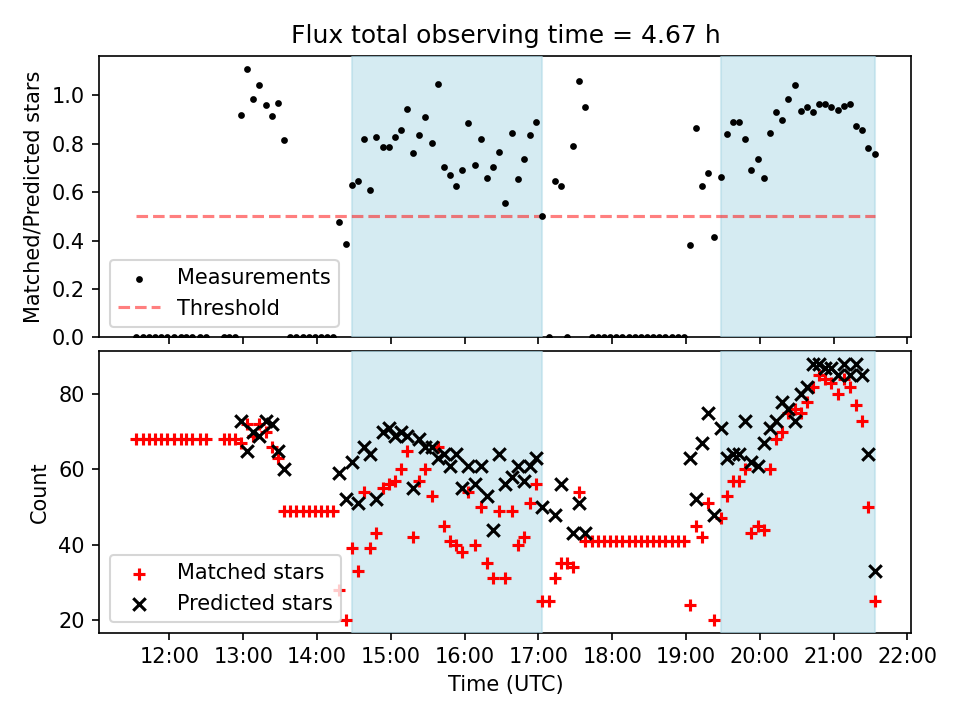 Flux total observing time = 4.67 h

Matched/Predicted stars

1.0
0.8
0.6
0.4
0.2
0.0

Measurements
Threshold

Count

80
60
40
20

Matched stars
Predicted stars

12:00
13:00
14:00
15:00
16:00
17:00
18:00
19:00
20:00
21:00
22:00

Time (UTC)